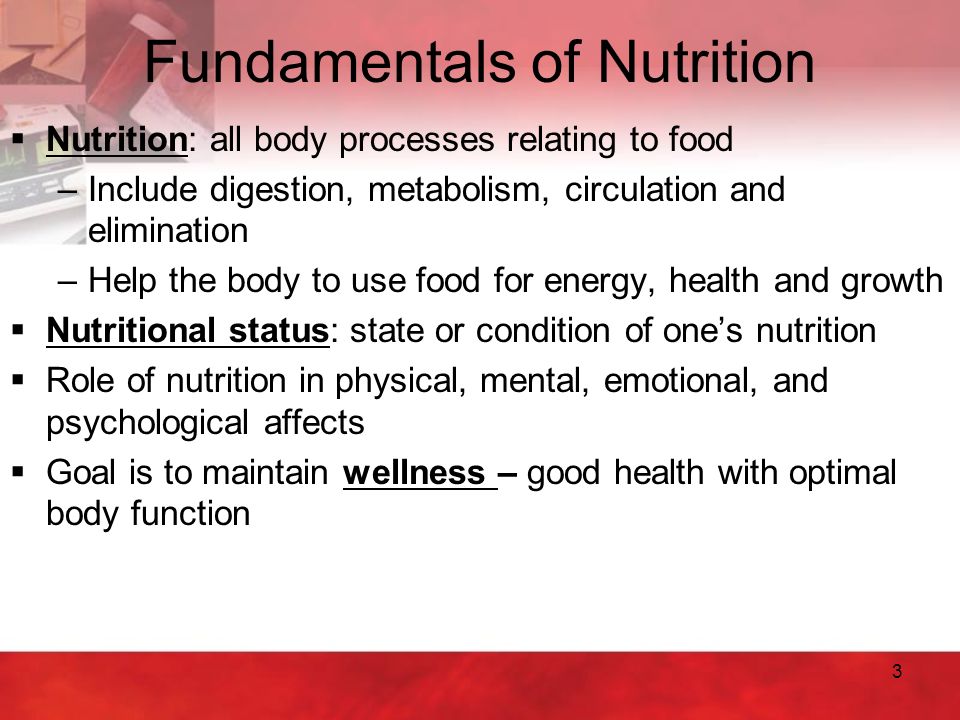 Fundamentals of Nutrition

▪ Nutrition: all body processes relating to food
– Include digestion, metabolism, circulation and elimination
– Help the body to use food for energy, health and growth

▪ Nutritional status: state or condition of one's nutrition

▪ Role of nutrition in physical, mental, emotional, and psychological affects

▪ Goal is to maintain wellness – good health with optimal body function

3